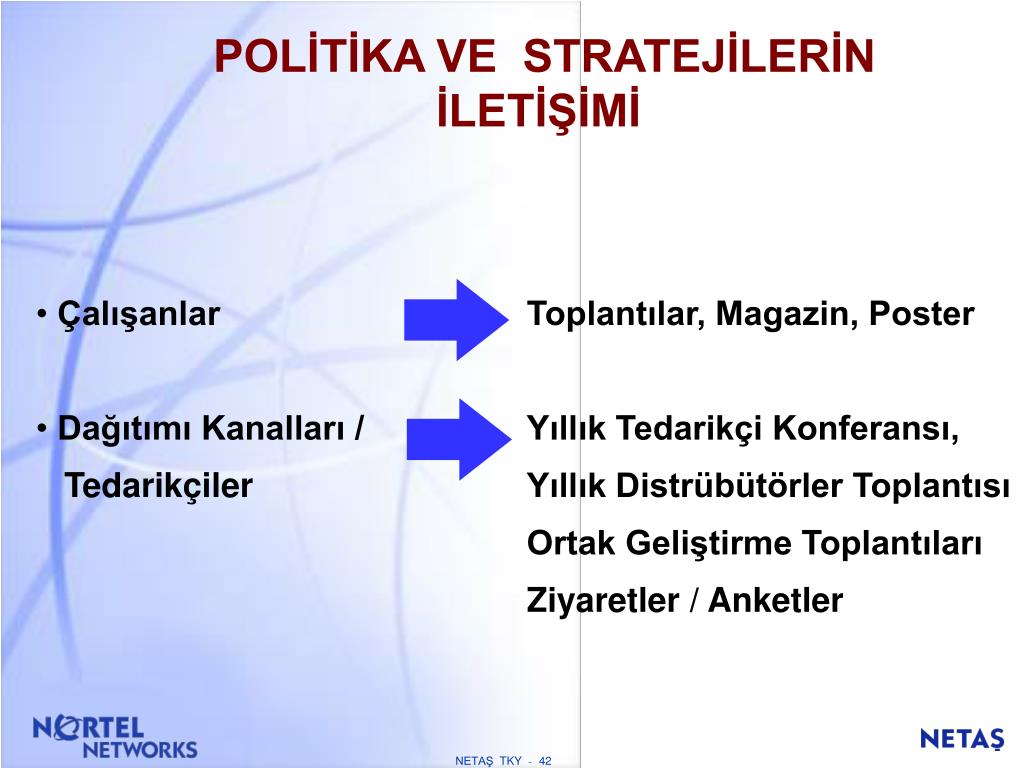 POLİTİKA VE STRATEJİLERİN İLETİŞİMİ

• Çalışanlar

Toplantılar, Magazin, Poster

• Dağıtımı Kanalları / Tedarikçiler

Yıllık Tedarikçi Konferansı,
Yıllık Distrübütörler Toplantısı
Ortak Geliştirme Toplantıları
Ziyaretler / Anketler

NORTEL NETWORKS

NETAŞ TKY - 42

NETAŞ